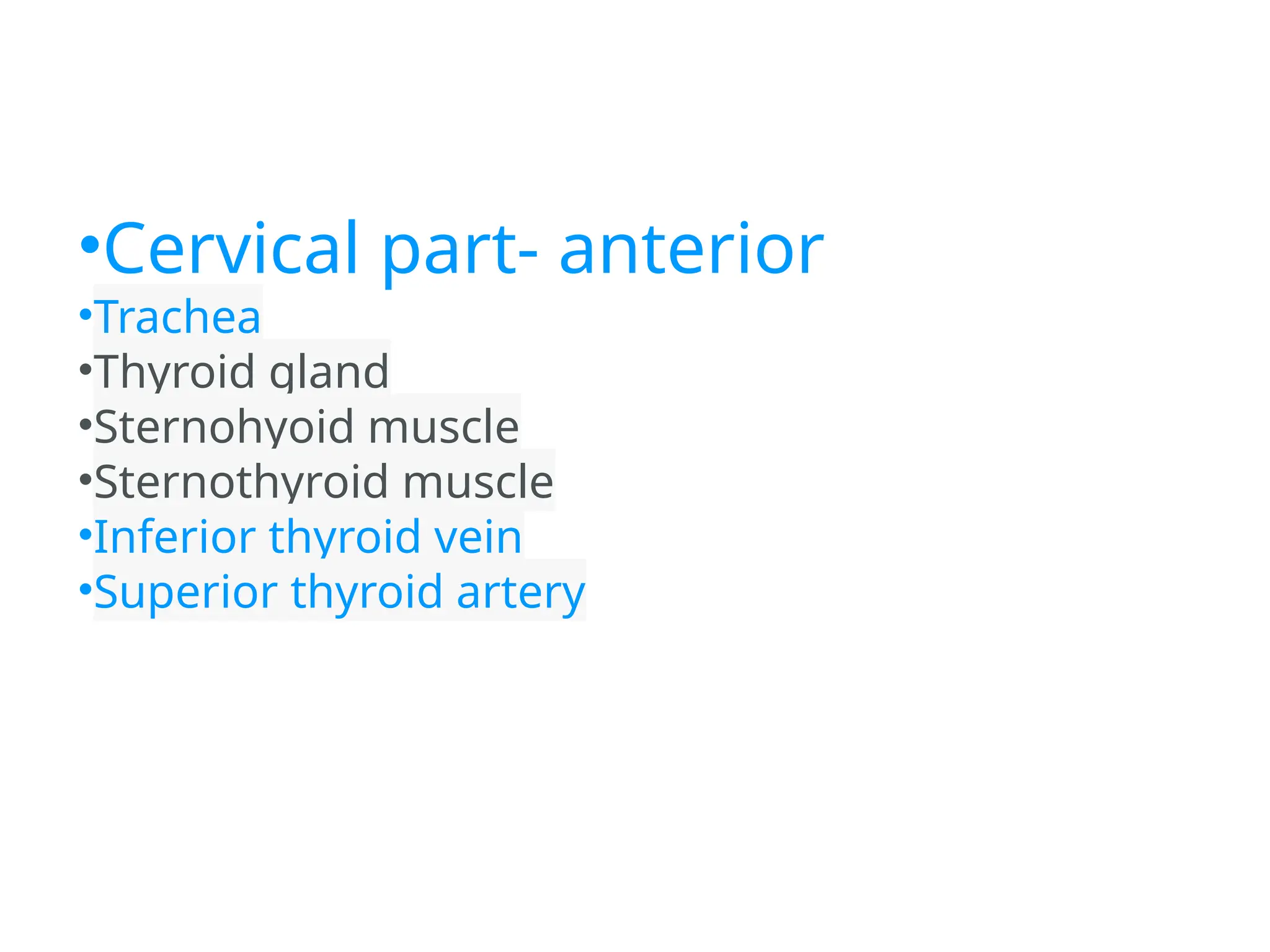 •Cervical part- anterior
•Trachea
•Thyroid gland
•Sternohyoid muscle
•Sternothyroid muscle
•Inferior thyroid vein
•Superior thyroid artery